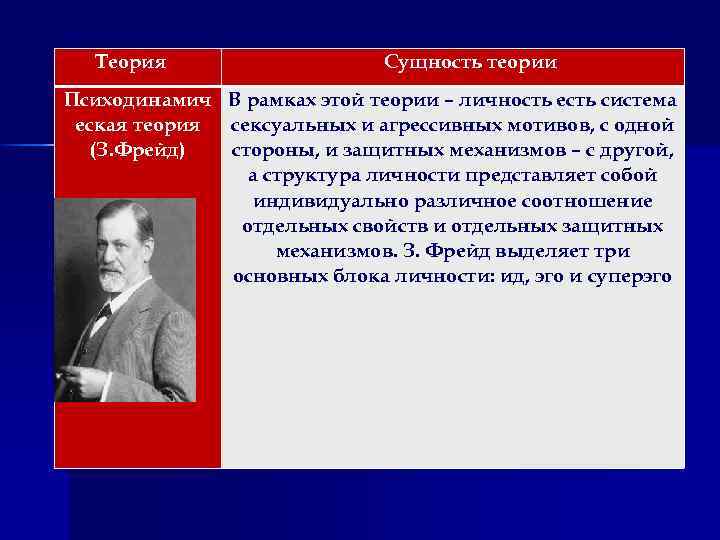 | Теория | Сущность теории |
|---|---|
| Психодинамическая теория (З.Фрейд) | В рамках этой теории – личность есть система сексуальных и агрессивных мотивов, с одной стороны, и защитных механизмов – с другой, а структура личности представляет собой индивидуально различное соотношение отдельных свойств и отдельных защитных механизмов. З. Фрейд выделяет три основных блока личности: ид, эго и суперэго |